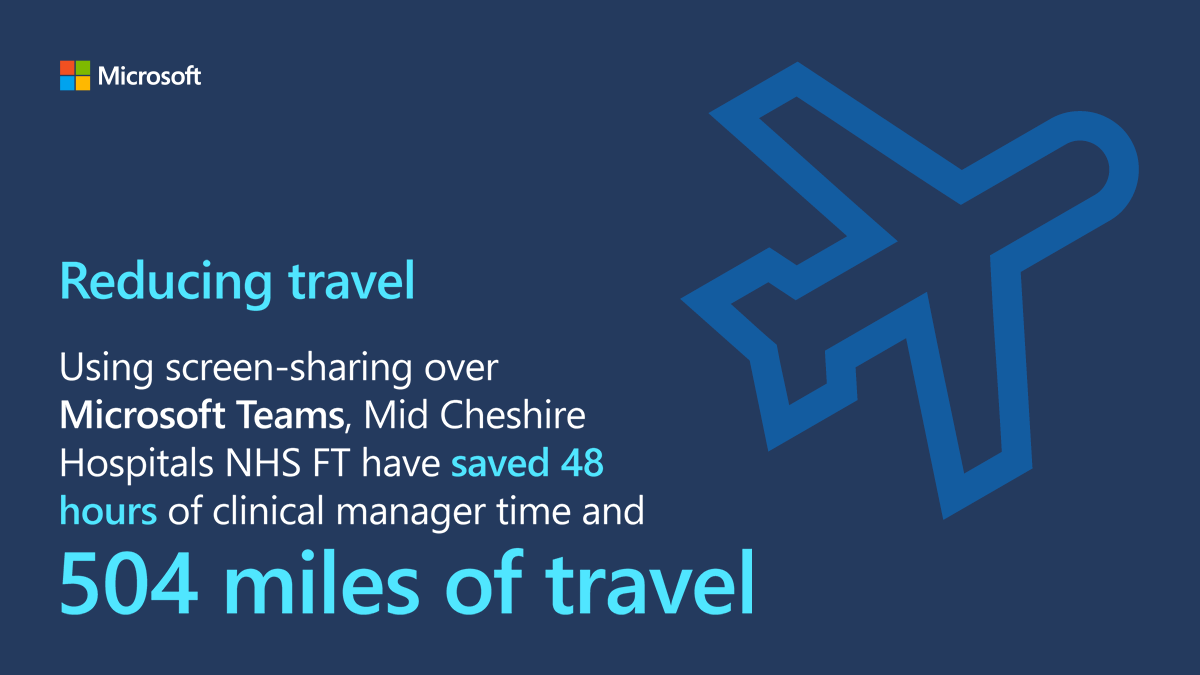 Microsoft

Reducing travel

Using screen-sharing over Microsoft Teams, Mid Cheshire Hospitals NHS FT have saved 48 hours of clinical manager time and

504 miles of travel